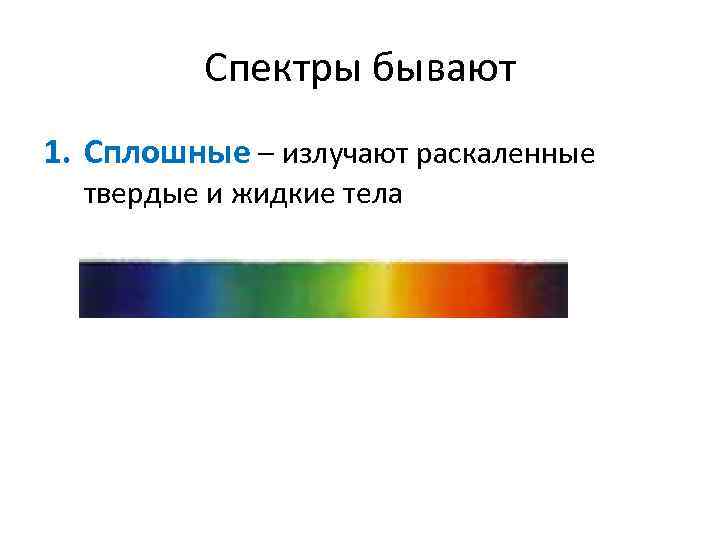 Спектры бывают

1. Сплошные – излучают раскаленные твердые и жидкие тела